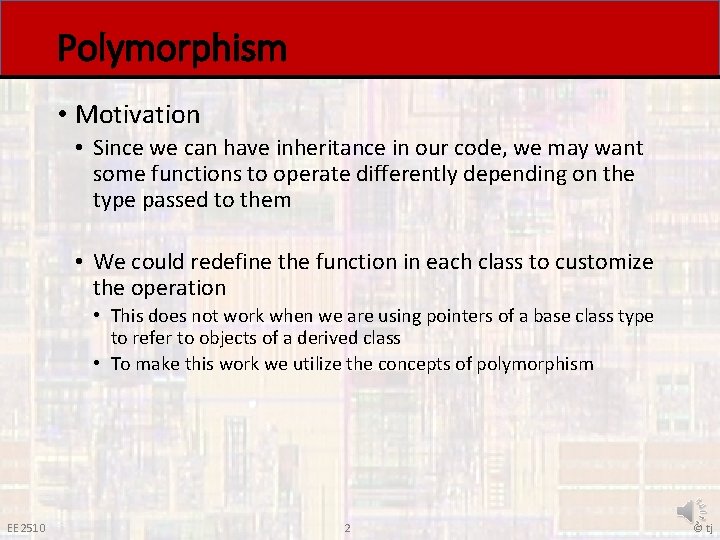 Polymorphism

• Motivation

• Since we can have inheritance in our code, we may want some functions to operate differently depending on the type passed to them

• We could redefine the function in each class to customize the operation

• This does not work when we are using pointers of a base class type to refer to objects of a derived class

• To make this work we utilize the concepts of polymorphism

EE 2510

2

© tj